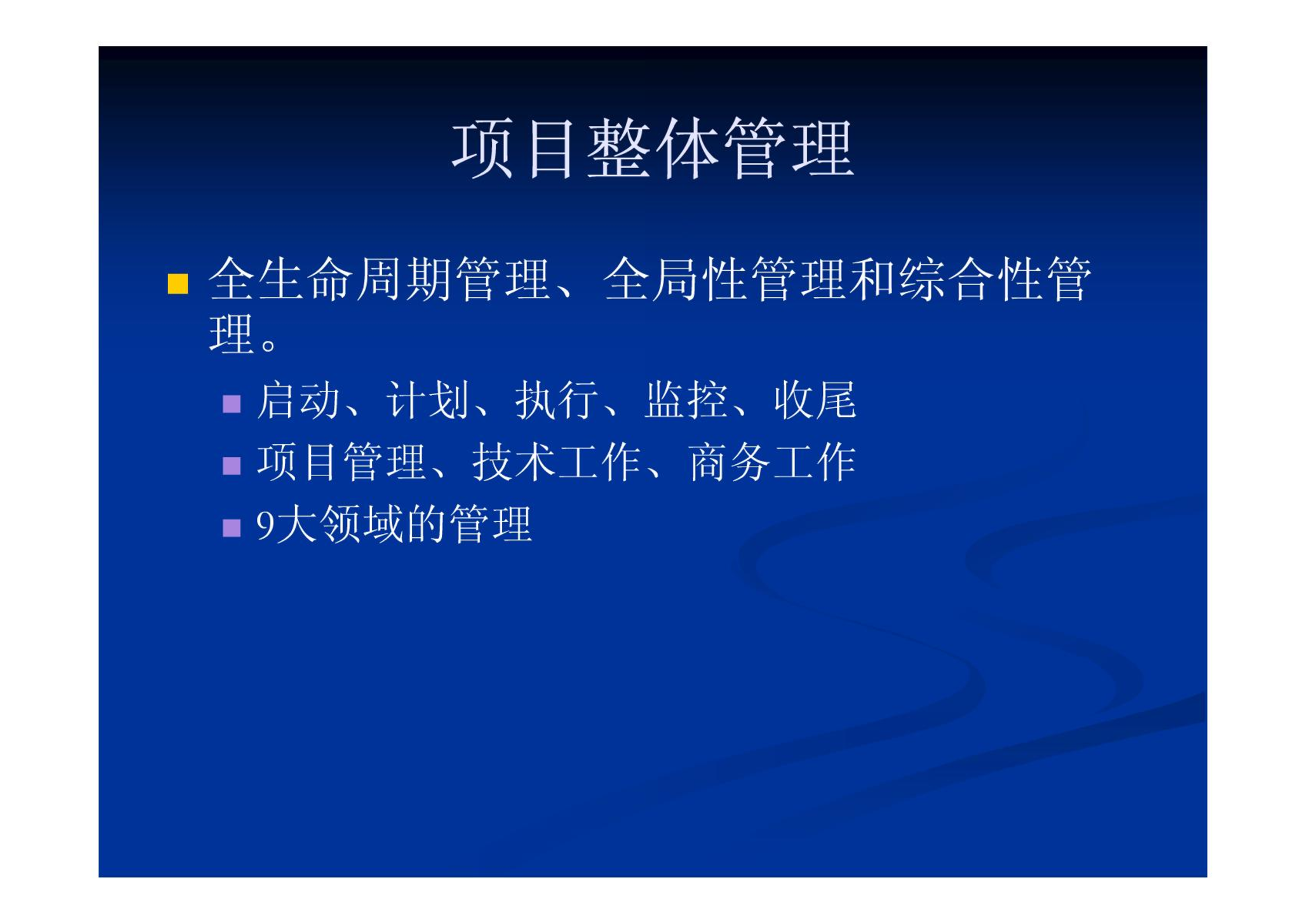 项目整体管理

全生命周期管理、全局性管理和综合性管理。

启动、计划、执行、监控、收尾

项目管理、技术工作、商务工作

9大领域的管理